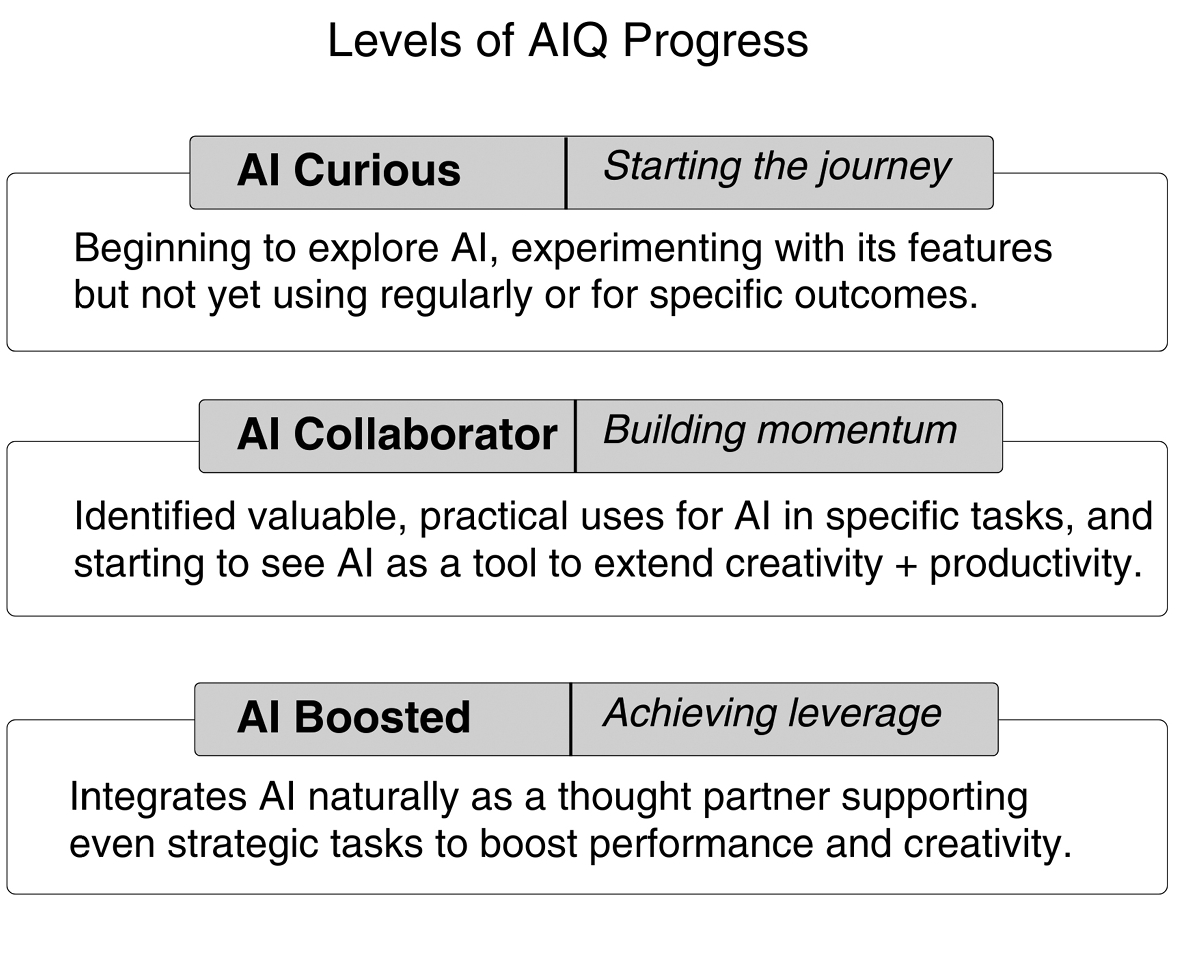 Levels of AIQ Progress

AI Curious | Starting the journey

Beginning to explore AI, experimenting with its features but not yet using regularly or for specific outcomes.

AI Collaborator | Building momentum

Identified valuable, practical uses for AI in specific tasks, and starting to see AI as a tool to extend creativity + productivity.

AI Boosted | Achieving leverage

Integrates AI naturally as a thought partner supporting even strategic tasks to boost performance and creativity.